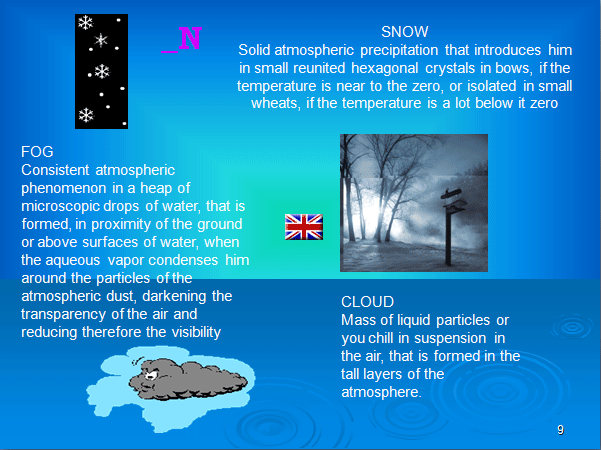 _N

SNOW
Solid atmospheric precipitation that introduces him in small reunited hexagonal crystals in bows, if the temperature is near to the zero, or isolated in small wheats, if the temperature is a lot below it zero

FOG
Consistent atmospheric phenomenon in a heap of microscopic drops of water, that is formed, in proximity of the ground or above surfaces of water, when the aqueous vapor condenses him around the particles of the atmospheric dust, darkening the transparency of the air and reducing therefore the visibility

CLOUD
Mass of liquid particles or you chill in suspension in the air, that is formed in the tall layers of the atmosphere.

9